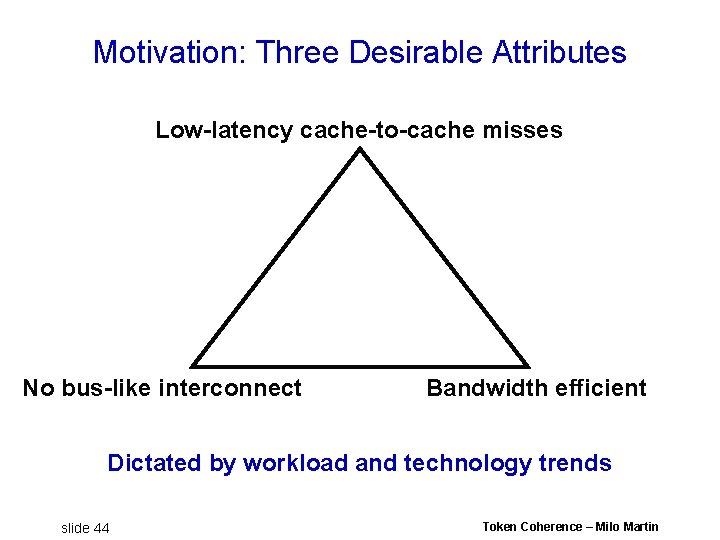 Motivation: Three Desirable Attributes

Low-latency cache-to-cache misses

No bus-like interconnect

Bandwidth efficient

Dictated by workload and technology trends

slide 44

Token Coherence – Milo Martin